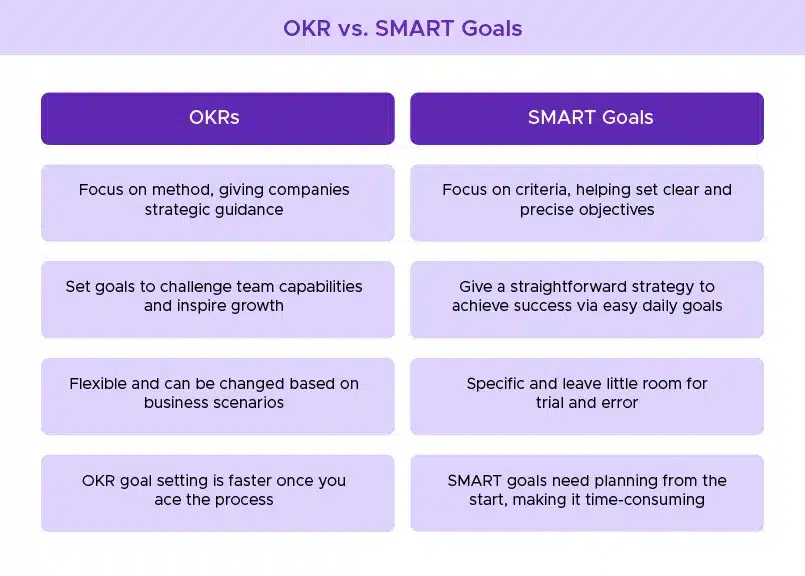 OKR vs. SMART Goals

| OKRs | SMART Goals |
|---|---|
| Focus on method, giving companies strategic guidance | Focus on criteria, helping set clear and precise objectives |
| Set goals to challenge team capabilities and inspire growth | Give a straightforward strategy to achieve success via easy daily goals |
| Flexible and can be changed based on business scenarios | Specific and leave little room for trial and error |
| OKR goal setting is faster once you ace the process | SMART goals need planning from the start, making it time-consuming |